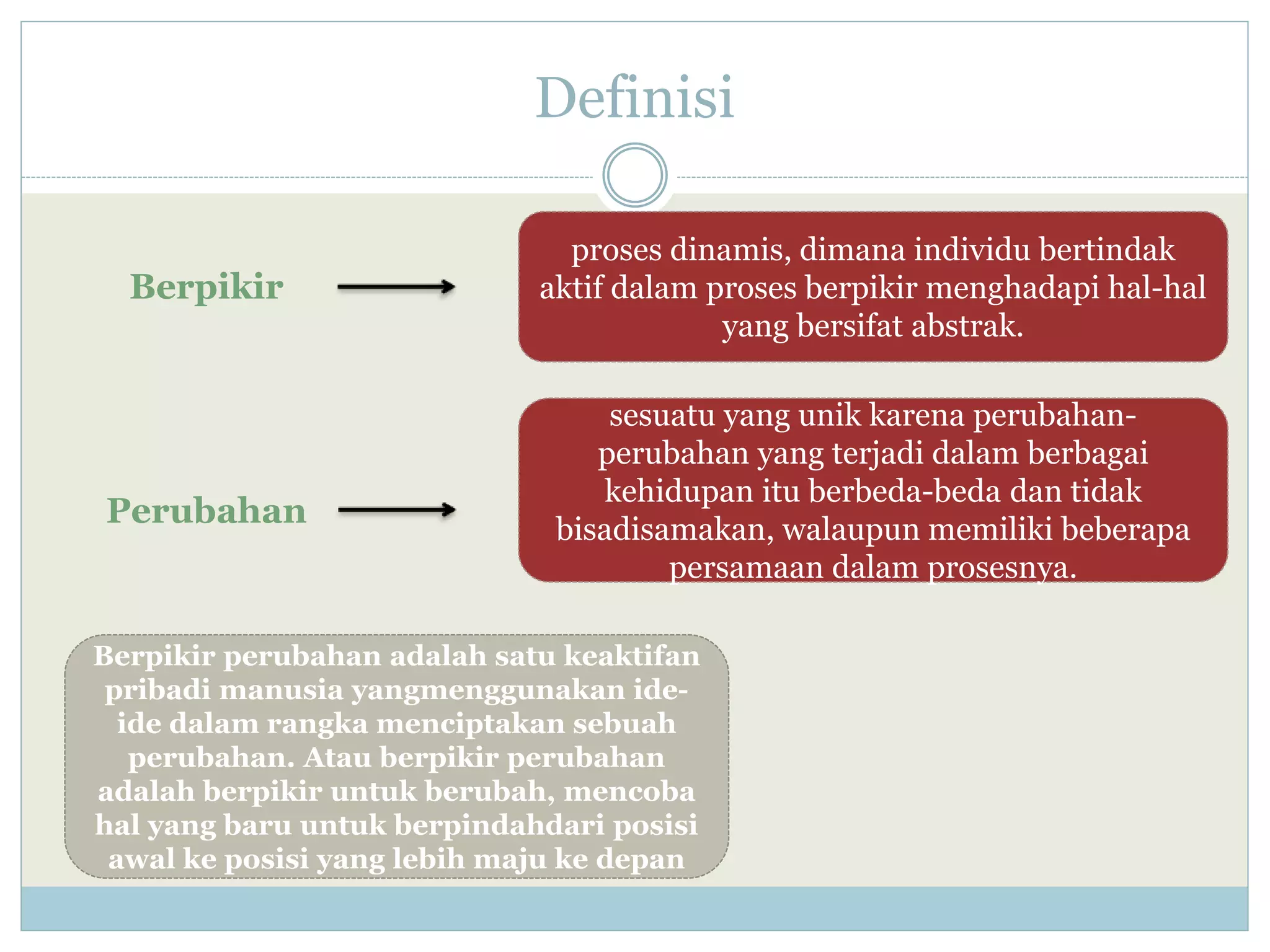 Definisi

Berpikir

proses dinamis, dimana individu bertindak aktif dalam proses berpikir menghadapi hal-hal yang bersifat abstrak.

Perubahan

sesuatu yang unik karena perubahan-perubahan yang terjadi dalam berbagai kehidupan itu berbeda-beda dan tidak bisadisamakan, walaupun memiliki beberapa persamaan dalam prosesnya.

Berpikir perubahan adalah satu keaktifan pribadi manusia yangmenggunakan ide-ide dalam rangka menciptakan sebuah perubahan. Atau berpikir perubahan adalah berpikir untuk berubah, mencoba hal yang baru untuk berpindahdari posisi awal ke posisi yang lebih maju ke depan